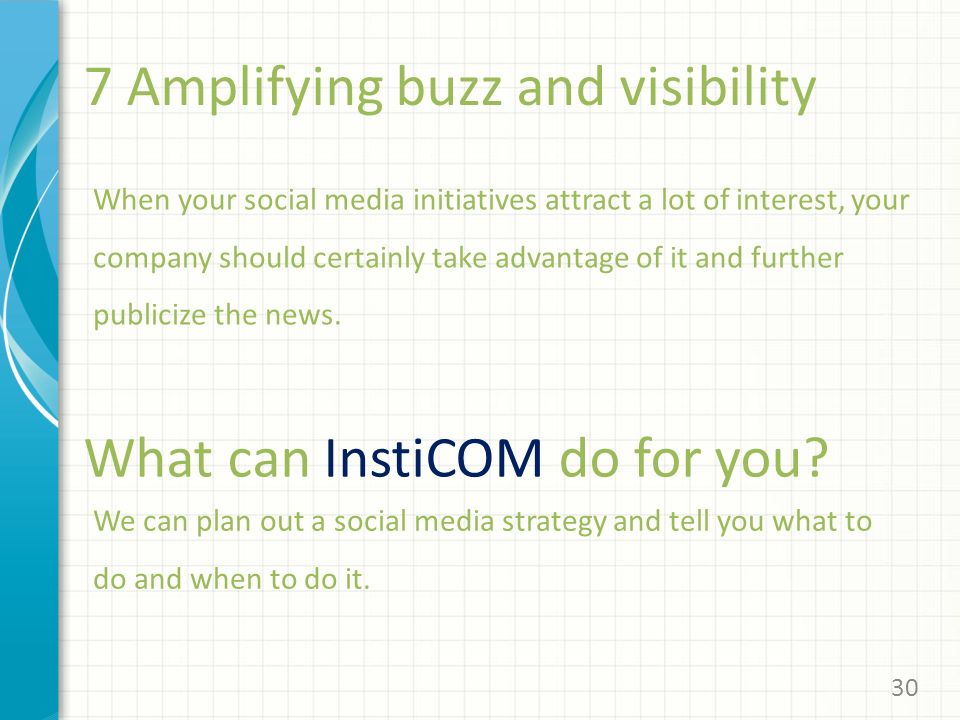 7 Amplifying buzz and visibility

When your social media initiatives attract a lot of interest, your company should certainly take advantage of it and further publicize the news.

What can InstiCOM do for you?

We can plan out a social media strategy and tell you what to do and when to do it.

30